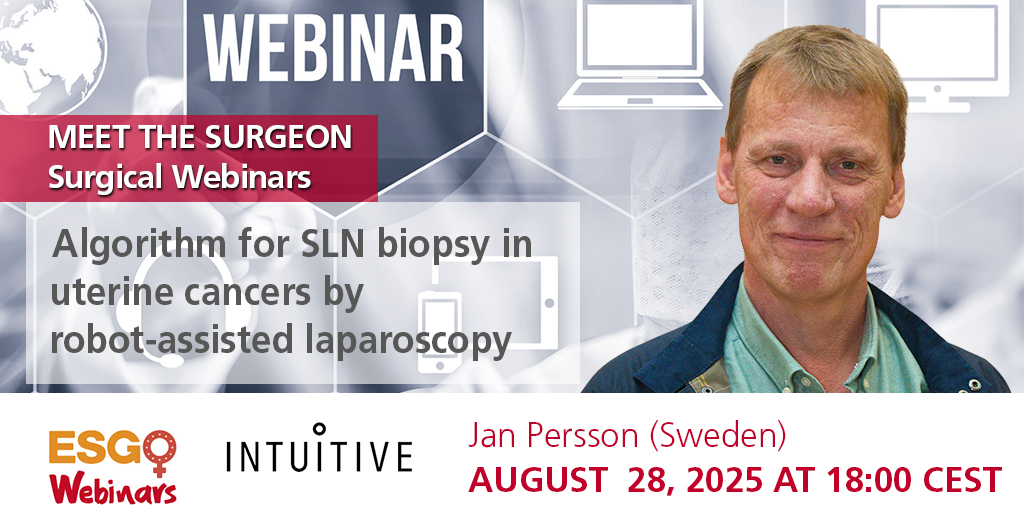 WEBINAR

MEET THE SURGEON
Surgical Webinars

Algorithm for SLN biopsy in uterine cancers by robot-assisted laparoscopy

ESGO
Webinars

INTUITIVE

Jan Persson (Sweden)
AUGUST 28, 2025 AT 18:00 CEST